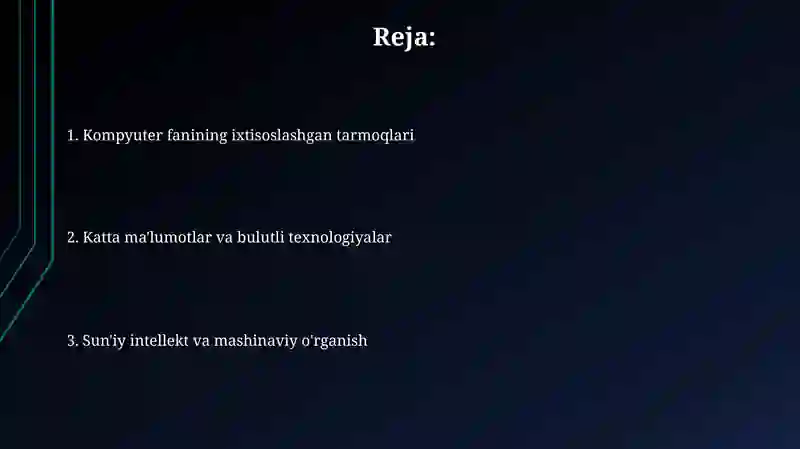 Reja:

1. Kompyuter fanining ixtisoslashgan tarmoqlari

2. Katta ma'lumotlar va bulutli texnologiyalar

3. Sun'iy intellekt va mashinaviy o'rganish